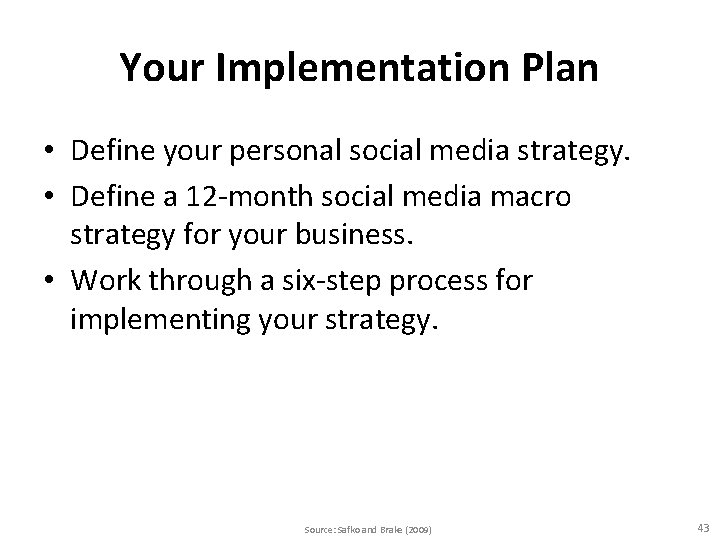 Your Implementation Plan

• Define your personal social media strategy.
• Define a 12-month social media macro strategy for your business.
• Work through a six-step process for implementing your strategy.

Source: Safko and Brake (2009)

43